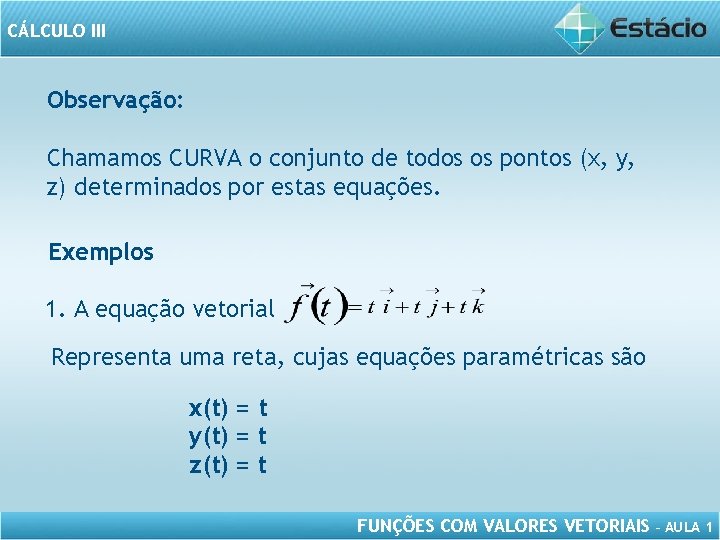 CÁLCULO III

Estácio

Observação:

Chamamos CURVA o conjunto de todos os pontos (x, y, z) determinados por estas equações.

Exemplos

1. A equação vetorial $\vec{f}(t) = t\,\vec{i} + t\,\vec{j} + t\,\vec{k}$

Representa uma reta, cujas equações paramétricas são

x(t) = t
y(t) = t
z(t) = t

FUNÇÕES COM VALORES VETORIAIS – AULA 1